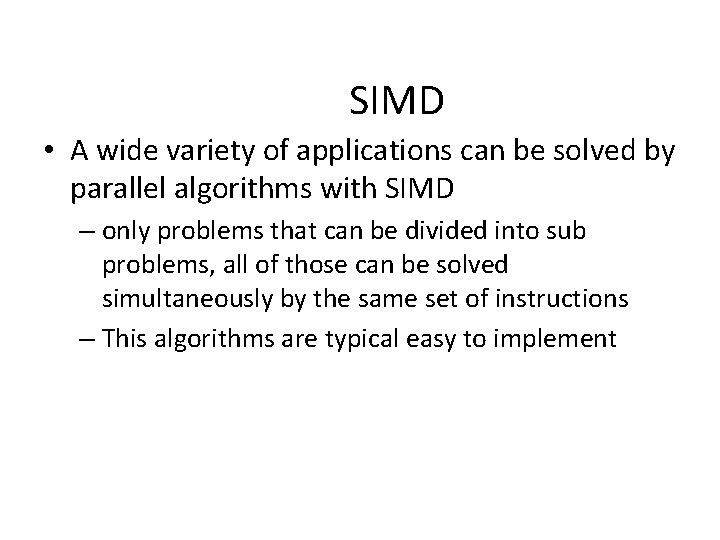 SIMD

• A wide variety of applications can be solved by parallel algorithms with SIMD

– only problems that can be divided into sub problems, all of those can be solved simultaneously by the same set of instructions

– This algorithms are typical easy to implement